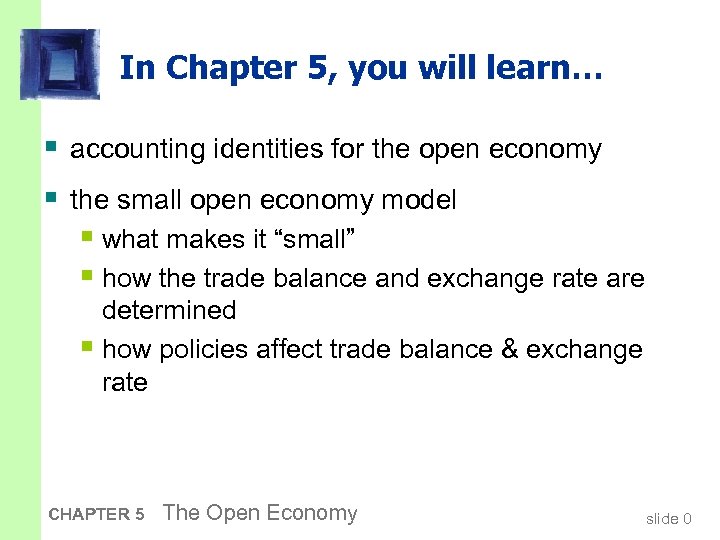 In Chapter 5, you will learn…

- accounting identities for the open economy
- the small open economy model
  - what makes it “small”
  - how the trade balance and exchange rate are determined
  - how policies affect trade balance & exchange rate

CHAPTER 5 The Open Economy

slide 0